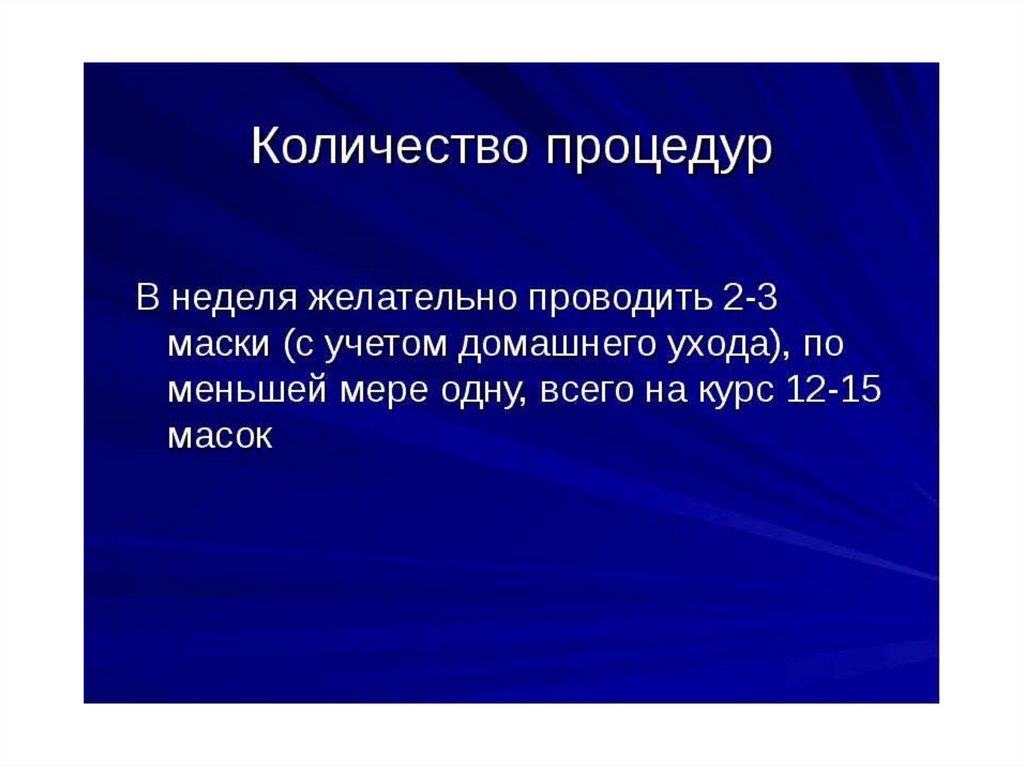 Количество процедур

В неделя желательно проводить 2-3 маски (с учетом домашнего ухода), по меньшей мере одну, всего на курс 12-15 масок